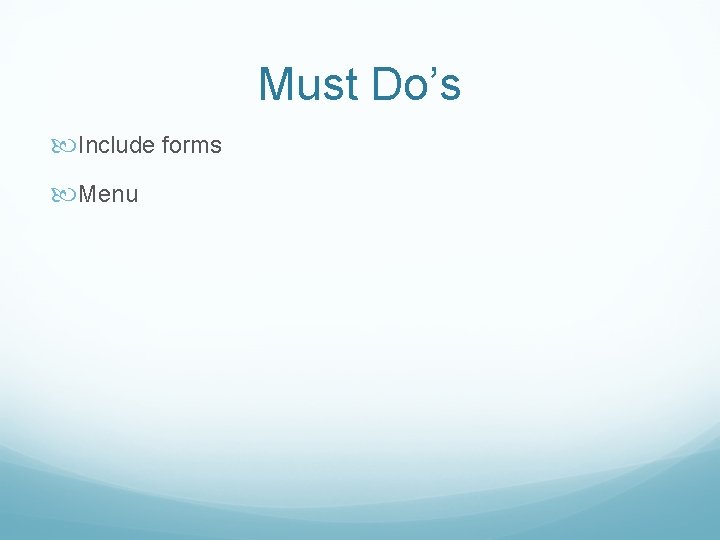 Must Do’s

Include forms

Menu